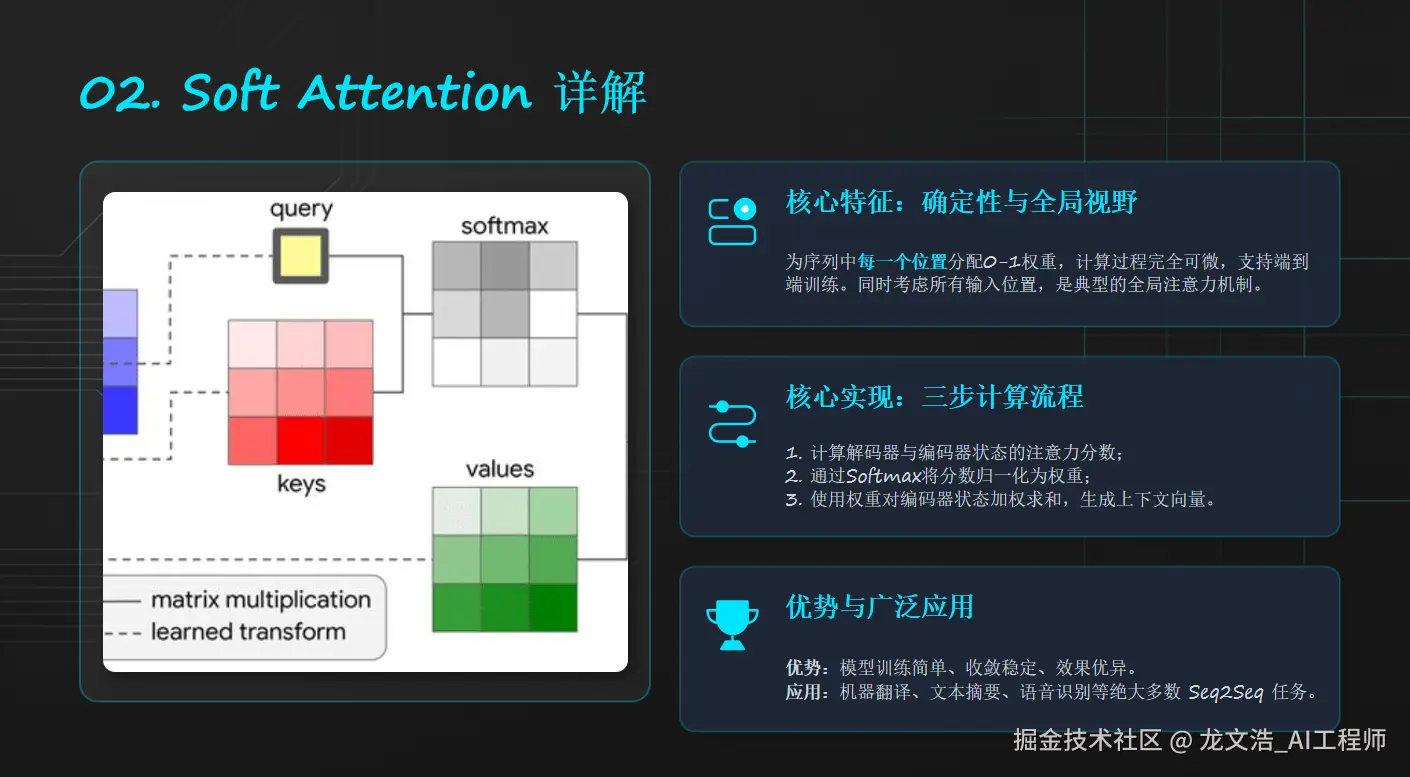 02. Soft Attention 详解

query

softmax

keys

values

matrix multiplication
learned transform

核心特征：确定性与全局视野

为序列中每一个位置分配0-1权重，计算过程完全可微，支持端到端训练。同时考虑所有输入位置，是典型的全局注意力机制。

核心实现：三步计算流程

1. 计算解码器与编码器状态的注意力分数；
2. 通过Softmax将分数归一化为权重；
3. 使用权重对编码器状态加权求和，生成上下文向量。

优势与广泛应用

优势：模型训练简单、收敛稳定、效果优异。
应用：机器翻译、文本摘要、语音识别等绝大多数 Seq2Seq 任务。

掘金技术社区 @ 龙文浩_AI工程师